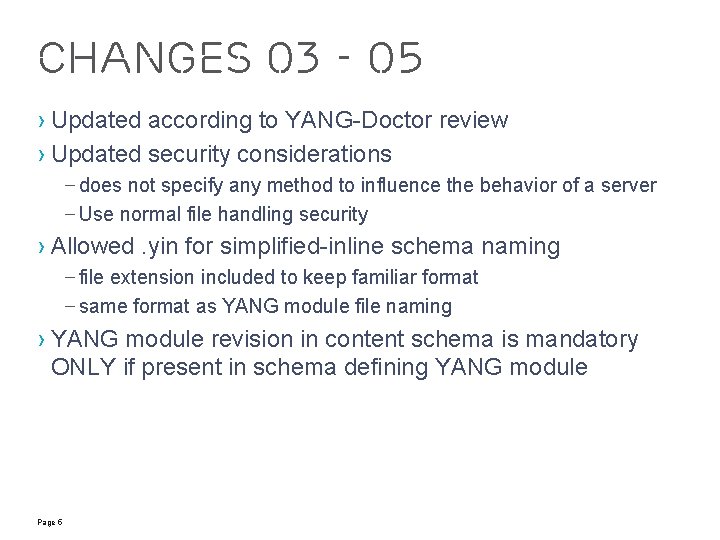 CHANGES 03 - 05

› Updated according to YANG-Doctor review

› Updated security considerations

– does not specify any method to influence the behavior of a server

– Use normal file handling security

› Allowed .yin for simplified-inline schema naming

– file extension included to keep familiar format

– same format as YANG module file naming

› YANG module revision in content schema is mandatory ONLY if present in schema defining YANG module

Page 6